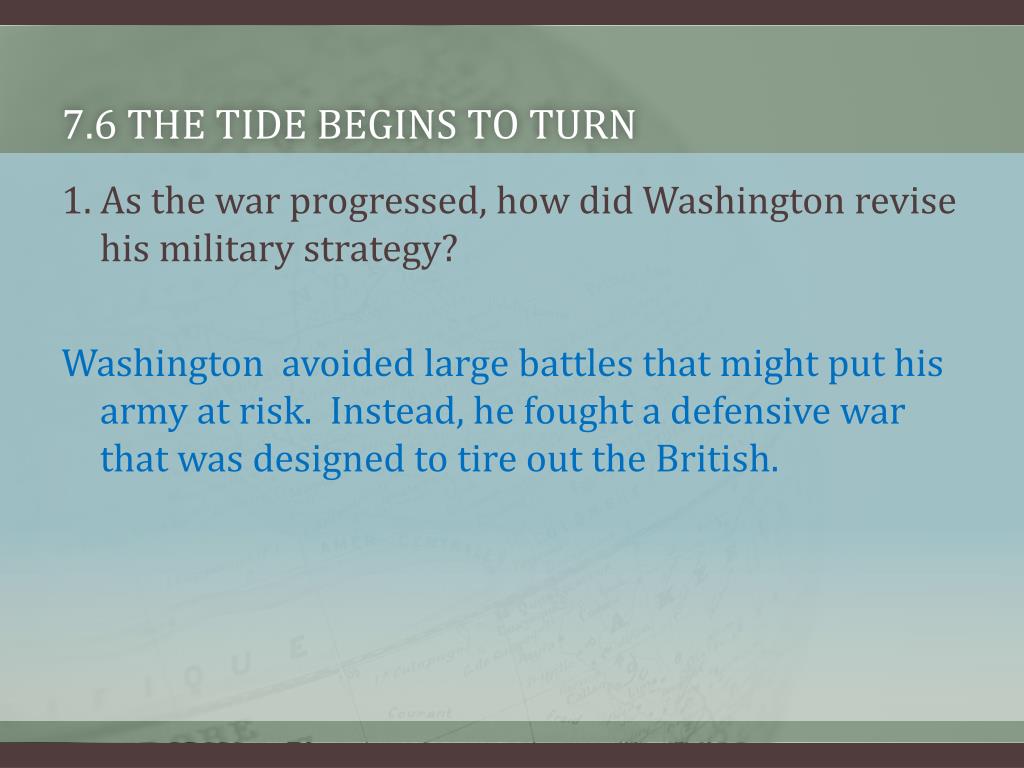 7.6 THE TIDE BEGINS TO TURN

1. As the war progressed, how did Washington revise his military strategy?

Washington avoided large battles that might put his army at risk. Instead, he fought a defensive war that was designed to tire out the British.